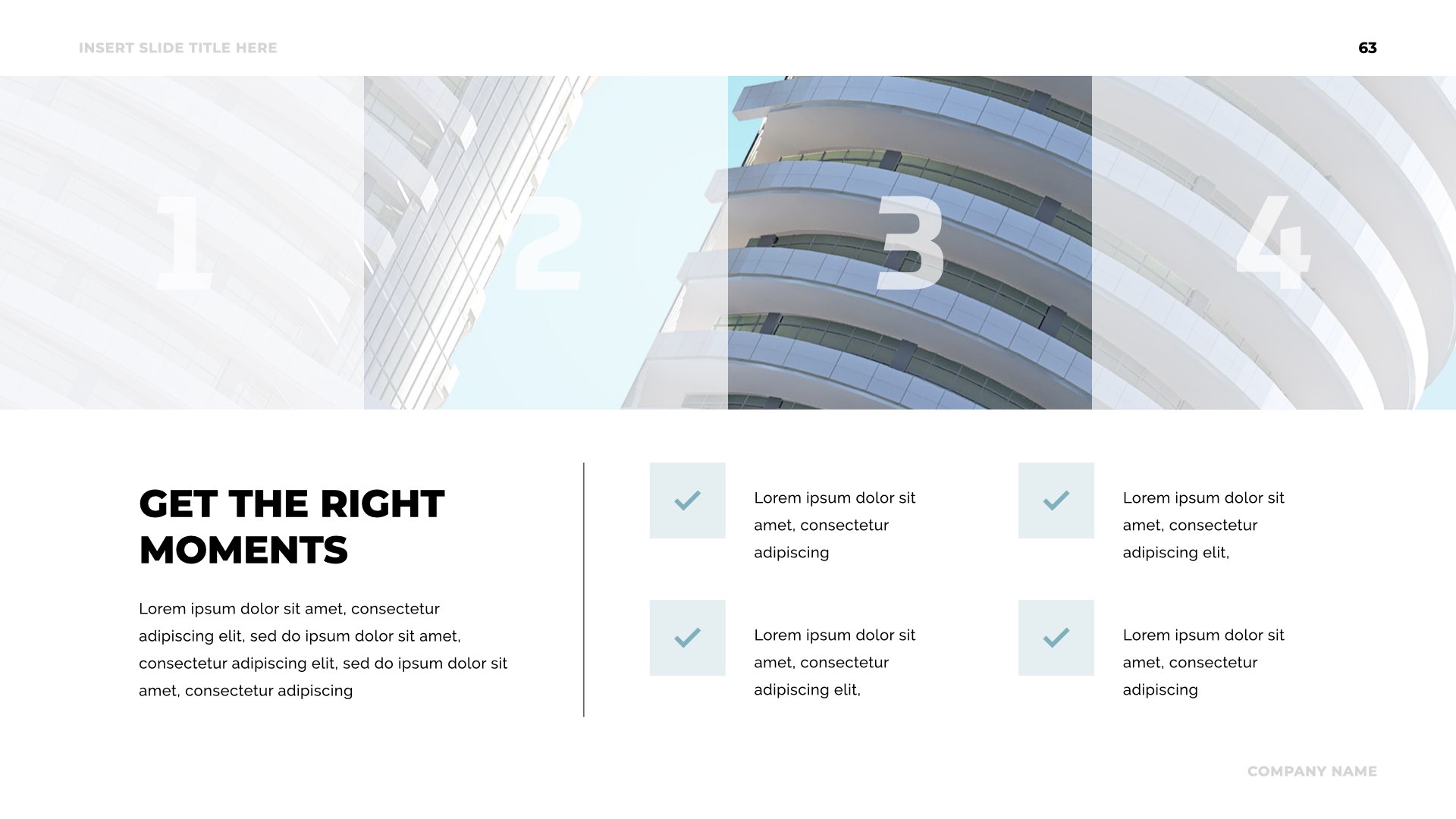 INSERT SLIDE TITLE HERE

63

1 2 3 4

GET THE RIGHT MOMENTS

Lorem ipsum dolor sit amet, consectetur adipiscing elit, sed do ipsum dolor sit amet, consectetur adipiscing elit, sed do ipsum dolor sit amet, consectetur adipiscing

Lorem ipsum dolor sit amet, consectetur adipiscing

Lorem ipsum dolor sit amet, consectetur adipiscing elit,

Lorem ipsum dolor sit amet, consectetur adipiscing elit,

Lorem ipsum dolor sit amet, consectetur adipiscing

COMPANY NAME